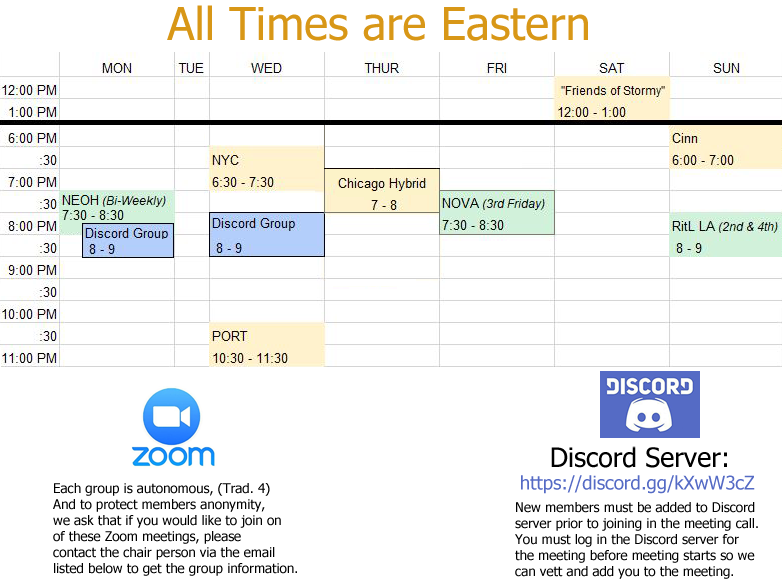 All Times are Eastern

| | MON | TUE | WED | THUR | FRI | SAT | SUN |
|---|---|---|---|---|---|---|---|
| 12:00 PM | | | | | | "Friends of Stormy" | |
| 1:00 PM | | | | | | 12:00 - 1:00 | |
| 6:00 PM | | | | | | | Cinn |
| :30 | | | NYC | | | | 6:00 - 7:00 |
| 7:00 PM | | | 6:30 - 7:30 | Chicago Hybrid | | | |
| :30 | NEOH (Bi-Weekly) 7:30 - 8:30 | | | 7 - 8 | NOVA (3rd Friday) | | |
| 8:00 PM | Discord Group | | Discord Group | | 7:30 - 8:30 | | RitL LA (2nd & 4th) |
| :30 | 8 - 9 | | 8 - 9 | | | | 8 - 9 |
| 9:00 PM | | | | | | | |
| :30 | | | | | | | |
| 10:00 PM | | | | | | | |
| :30 | | | PORT | | | | |
| 11:00 PM | | | 10:30 - 11:30 | | | | |

zoom

Each group is autonomous, (Trad. 4) And to protect members anonymity, we ask that if you would like to join on of these Zoom meetings, please contact the chair person via the email listed below to get the group information.

DISCORD

Discord Server:
https://discord.gg/kXwW3cZ

New members must be added to Discord server prior to joining in the meeting call. You must log in the Discord server for the meeting before meeting starts so we can vett and add you to the meeting.